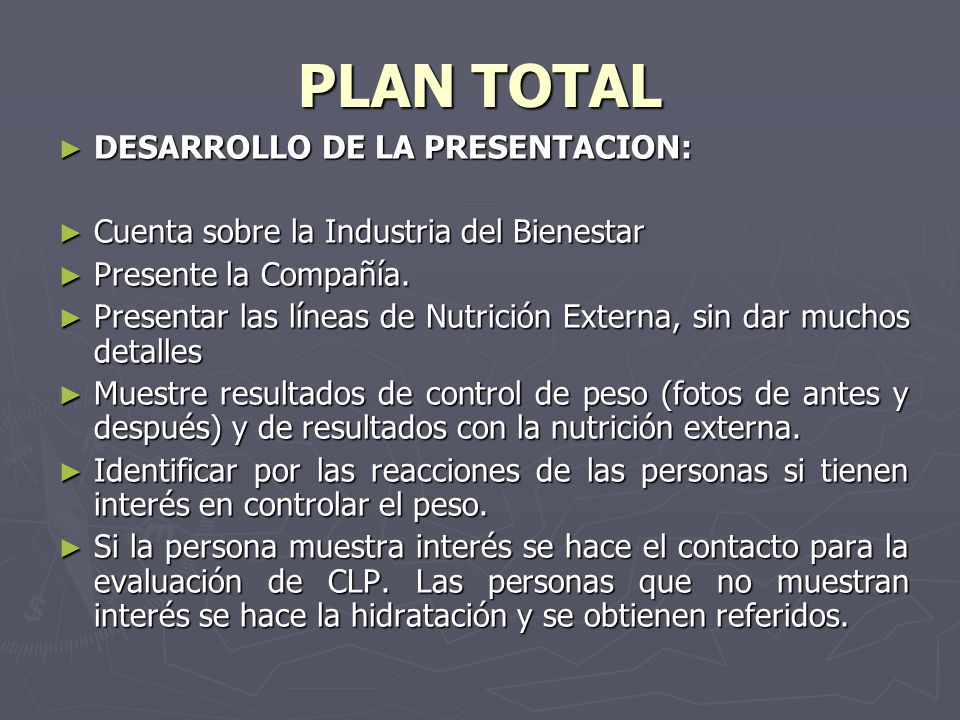 PLAN TOTAL

► DESARROLLO DE LA PRESENTACION:

► Cuenta sobre la Industria del Bienestar
► Presente la Compañía.
► Presentar las líneas de Nutrición Externa, sin dar muchos detalles
► Muestre resultados de control de peso (fotos de antes y después) y de resultados con la nutrición externa.
► Identificar por las reacciones de las personas si tienen interés en controlar el peso.
► Si la persona muestra interés se hace el contacto para la evaluación de CLP. Las personas que no muestran interés se hace la hidratación y se obtienen referidos.